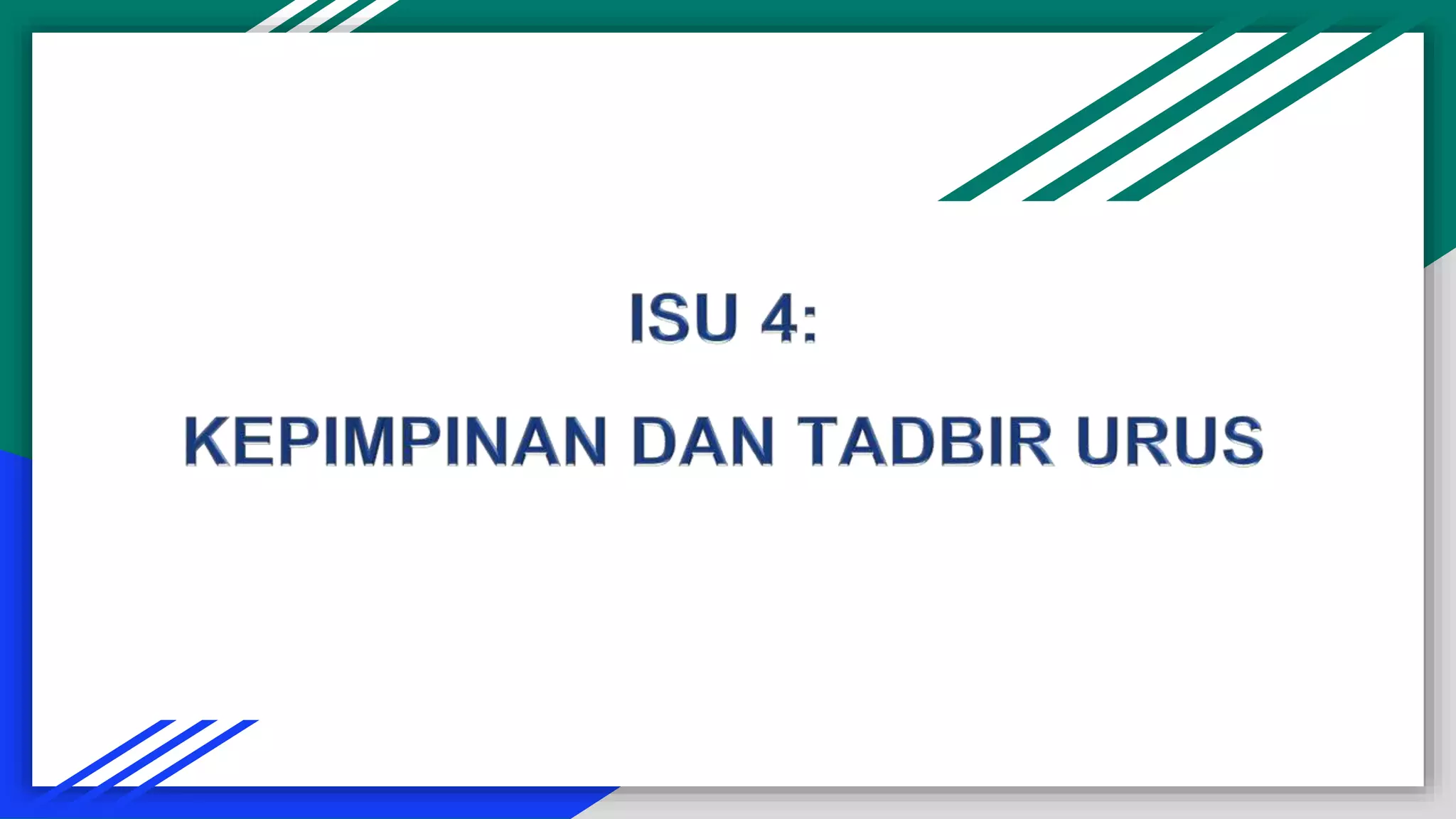 ISU 4:

KEPIMPINAN DAN TADBIR URUS